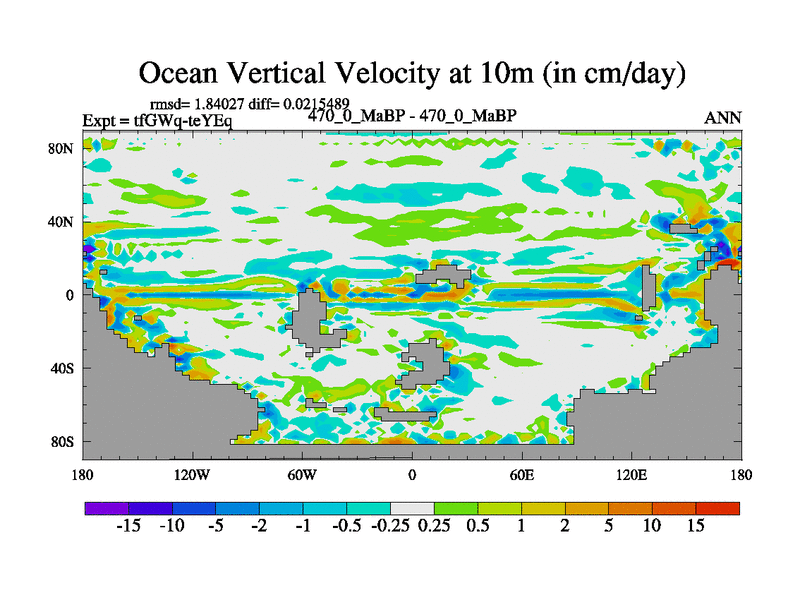 Ocean Vertical Velocity at 10m (in cm/day)

rmsd= 1.84027 diff= 0.0215489
Expt = tfGWq-teYEq
470_0_MaBP - 470_0_MaBP
ANN

80N
40N
0
40S
80S

180
120W
60W
0
60E
120E
180

-15 -10 -5 -2 -1 -0.5 -0.25 0.25 0.5 1 2 5 10 15